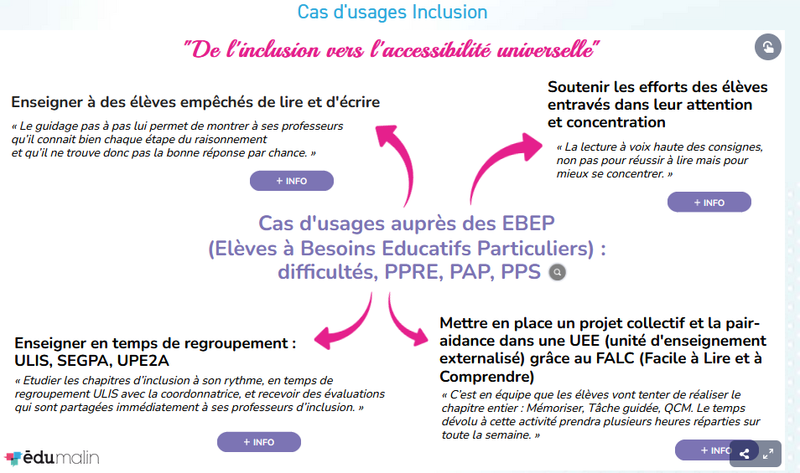 Cas d'usages Inclusion

"De l'inclusion vers l'accessibilité universelle"

Enseigner à des élèves empêchés de lire et d'écrire

« Le guidage pas à pas lui permet de montrer à ses professeurs qu'il connait bien chaque étape du raisonnement et qu'il ne trouve donc pas la bonne réponse par chance. »

+ INFO

Soutenir les efforts des élèves entravés dans leur attention et concentration

« La lecture à voix haute des consignes, non pas pour réussir à lire mais pour mieux se concentrer. »

+ INFO

Cas d'usages auprès des EBEP (Elèves à Besoins Educatifs Particuliers) : difficultés, PPRE, PAP, PPS

Enseigner en temps de regroupement : ULIS, SEGPA, UPE2A

« Etudier les chapitres d'inclusion à son rythme, en temps de regroupement ULIS avec la coordonnatrice, et recevoir des évaluations qui sont partagées immédiatement à ses professeurs d'inclusion. »

+ INFO

Mettre en place un projet collectif et la pair-aidance dans une UEE (unité d'enseignement externalisé) grâce au FALC (Facile à Lire et à Comprendre)

« C'est en équipe que les élèves vont tenter de réaliser le chapitre entier : Mémoriser, Tâche guidée, QCM. Le temps dévolu à cette activité prendra plusieurs heures réparties sur toute la semaine. »

+ INFO

ēdumalin